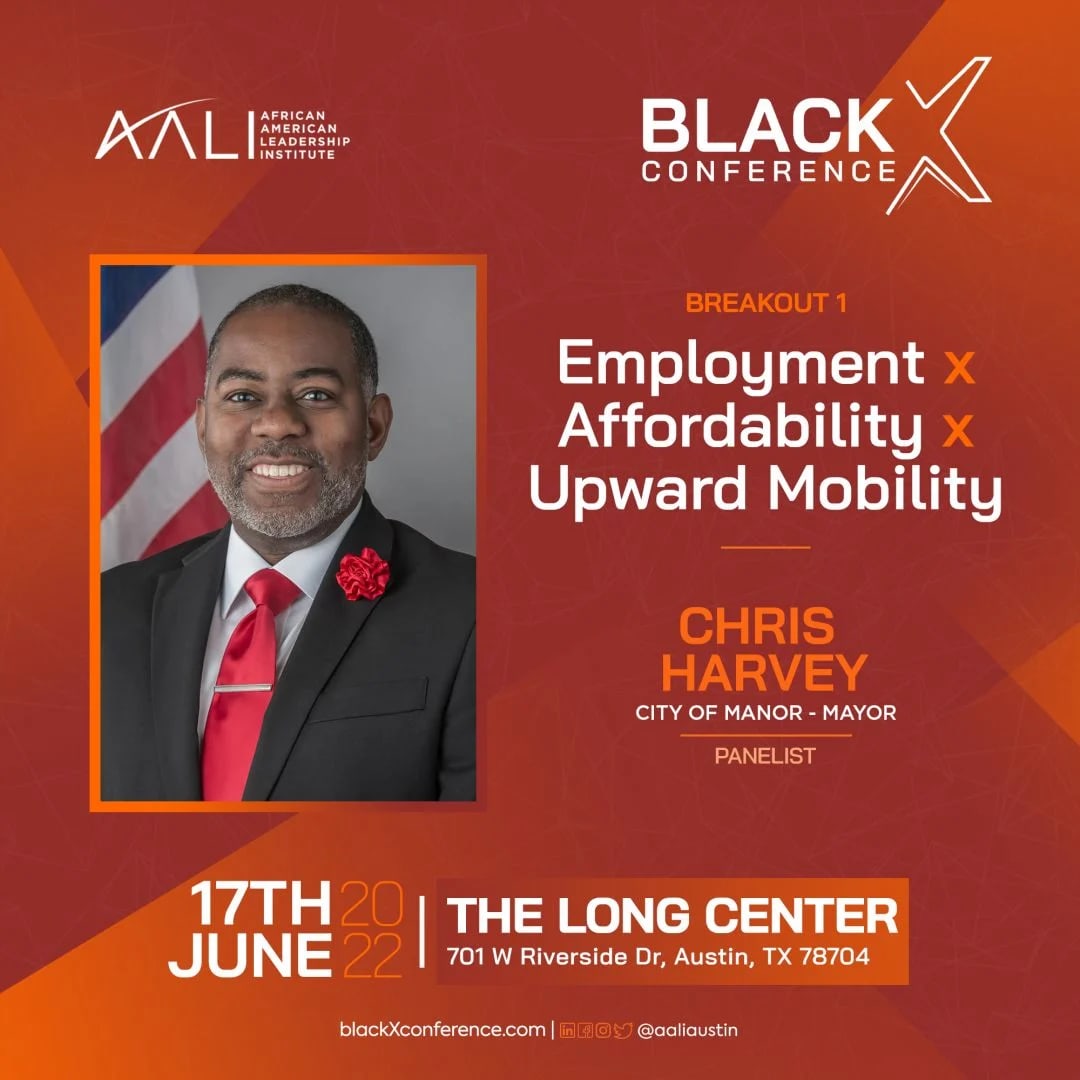 AALI AFRICAN AMERICAN LEADERSHIP INSTITUTE

BLACK X CONFERENCE

BREAKOUT 1

Employment x Affordability x Upward Mobility

CHRIS HARVEY

CITY OF MANOR - MAYOR

PANELIST

17TH JUNE 2022 | THE LONG CENTER
701 W Riverside Dr, Austin, TX 78704

blackXconference.com | @aaliaustin